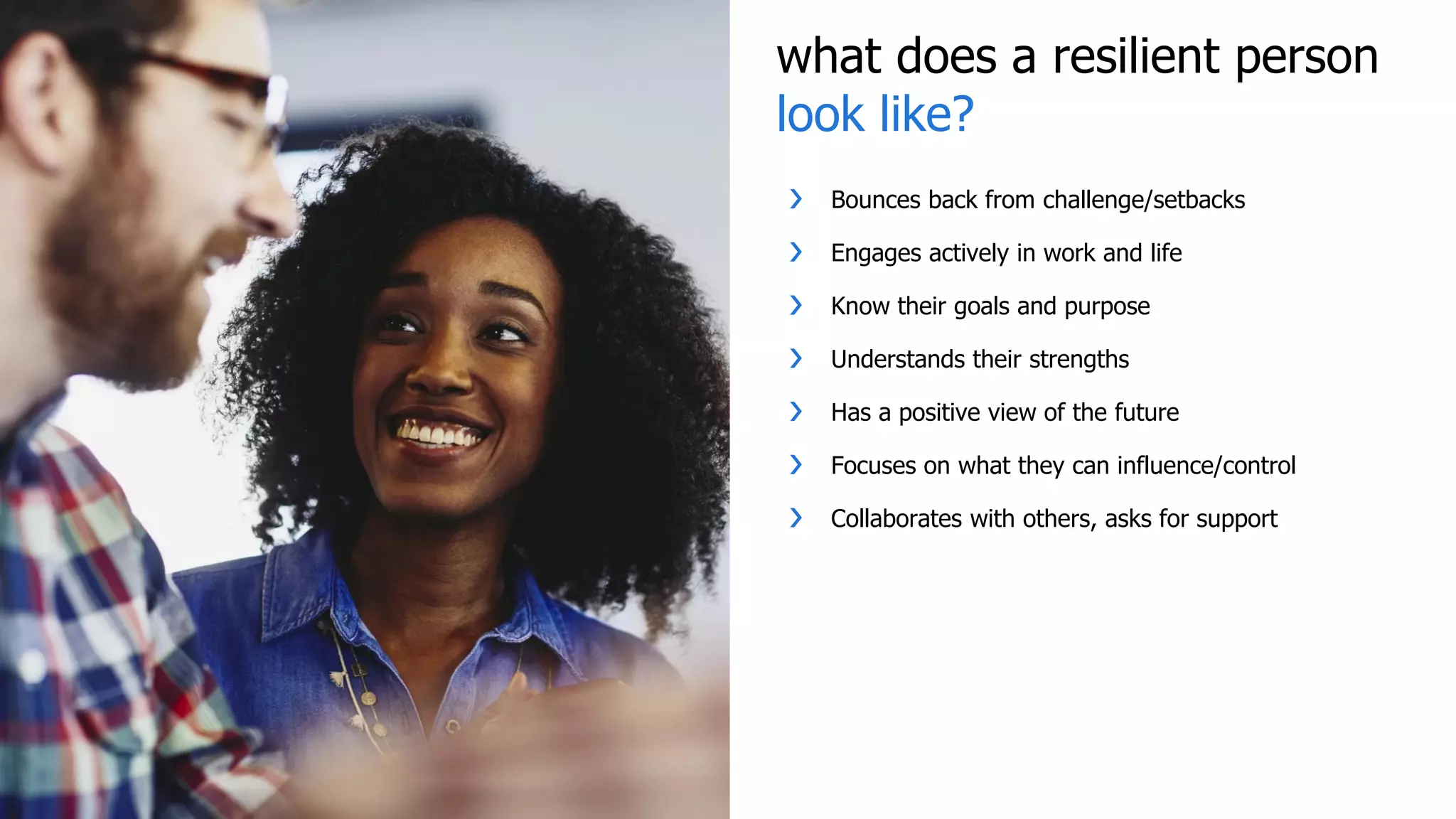 what does a resilient person look like?

› Bounces back from challenge/setbacks
› Engages actively in work and life
› Know their goals and purpose
› Understands their strengths
› Has a positive view of the future
› Focuses on what they can influence/control
› Collaborates with others, asks for support